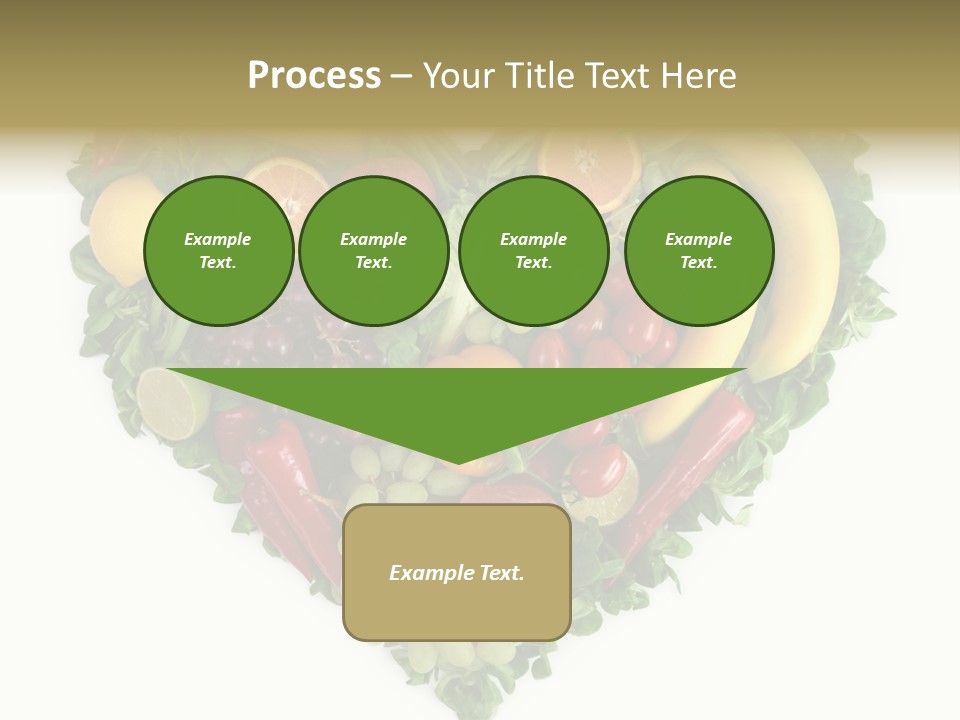 Process – Your Title Text Here

Example Text.

Example Text.

Example Text.

Example Text.

Example Text.